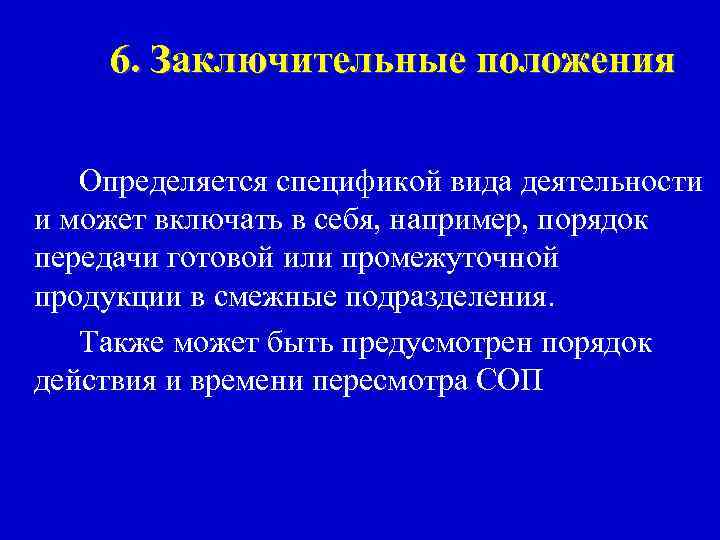 6. Заключительные положения

Определяется спецификой вида деятельности и может включать в себя, например, порядок передачи готовой или промежуточной продукции в смежные подразделения.

Также может быть предусмотрен порядок действия и времени пересмотра СОП